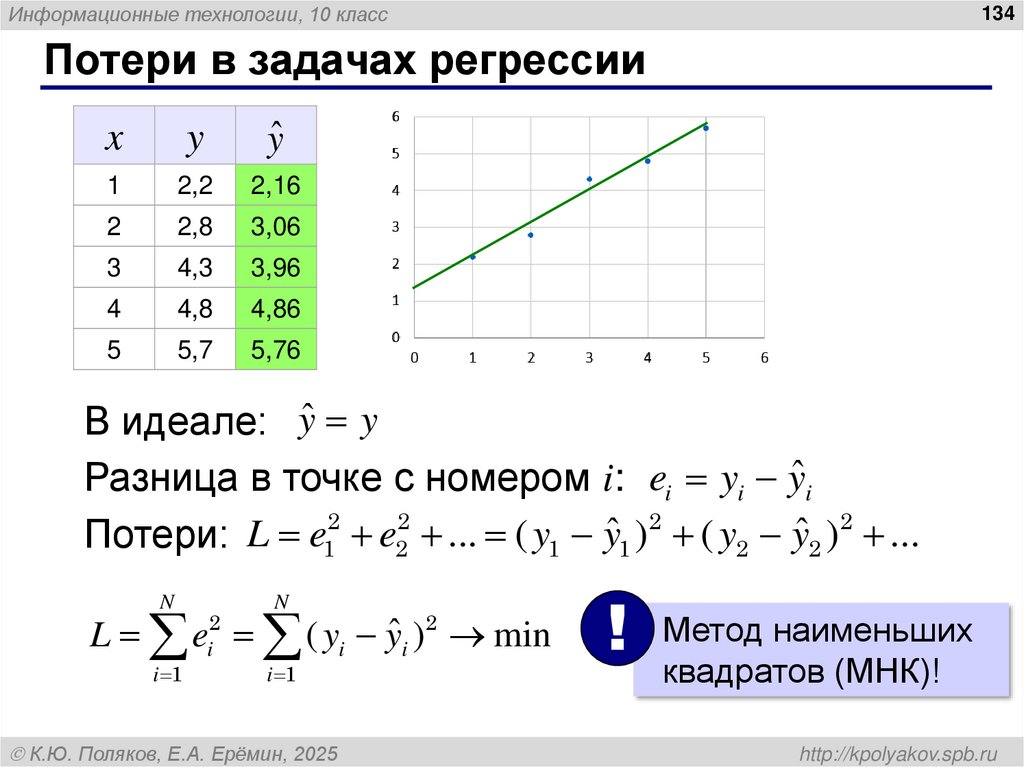 Информационные технологии, 10 класс

134

Потери в задачах регрессии

| $x$ | $y$ | $\hat{y}$ |
|---|---|---|
| 1 | 2,2 | 2,16 |
| 2 | 2,8 | 3,06 |
| 3 | 4,3 | 3,96 |
| 4 | 4,8 | 4,86 |
| 5 | 5,7 | 5,76 |

6
5
4
3
2
1
0
0 1 2 3 4 5 6

В идеале: $\hat{y} = y$

Разница в точке с номером $i$: $e_i = y_i - \hat{y}_i$

Потери: $L = e_1^2 + e_2^2 + \ldots = (y_1 - \hat{y}_1)^2 + (y_2 - \hat{y}_2)^2 + \ldots$

$L = \sum_{i=1}^{N} e_i^2 = \sum_{i=1}^{N} (y_i - \hat{y}_i)^2 \to \min$

!

Метод наименьших квадратов (МНК)!

© К.Ю. Поляков, Е.А. Ерёмин, 2025

http://kpolyakov.spb.ru